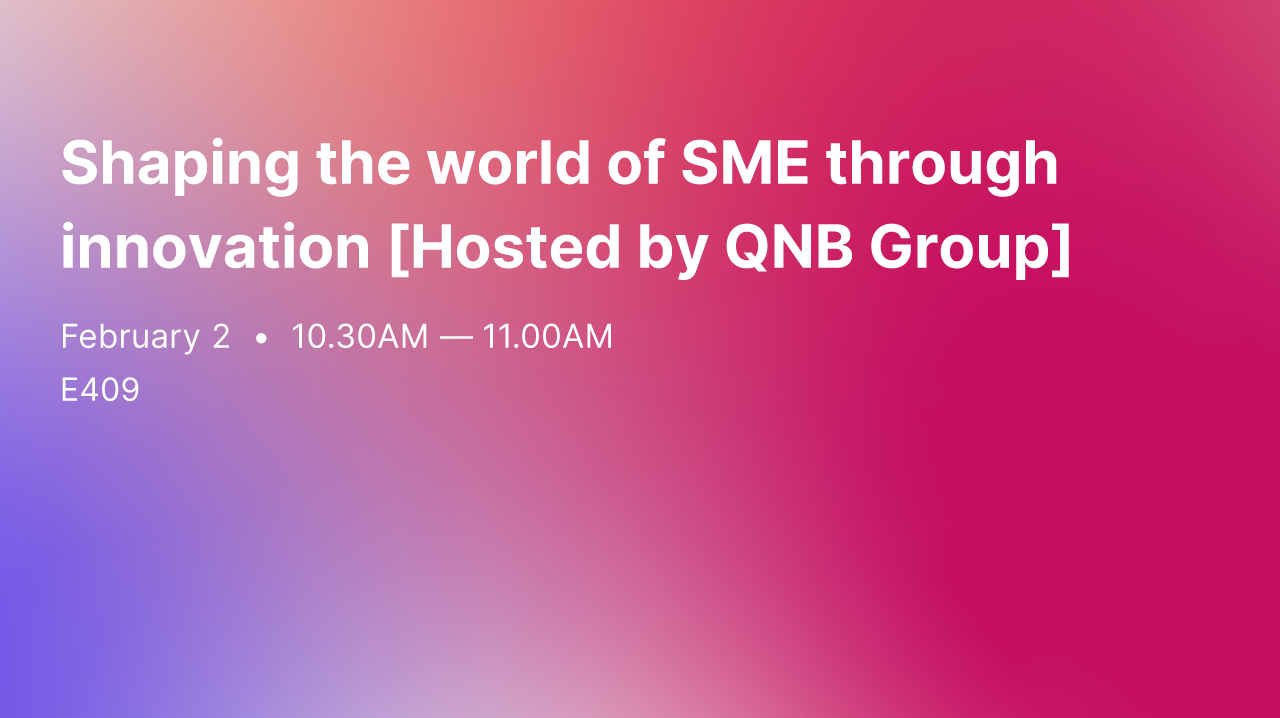 Shaping the world of SME through innovation [Hosted by QNB Group]

February 2 • 10.30AM — 11.00AM
E409